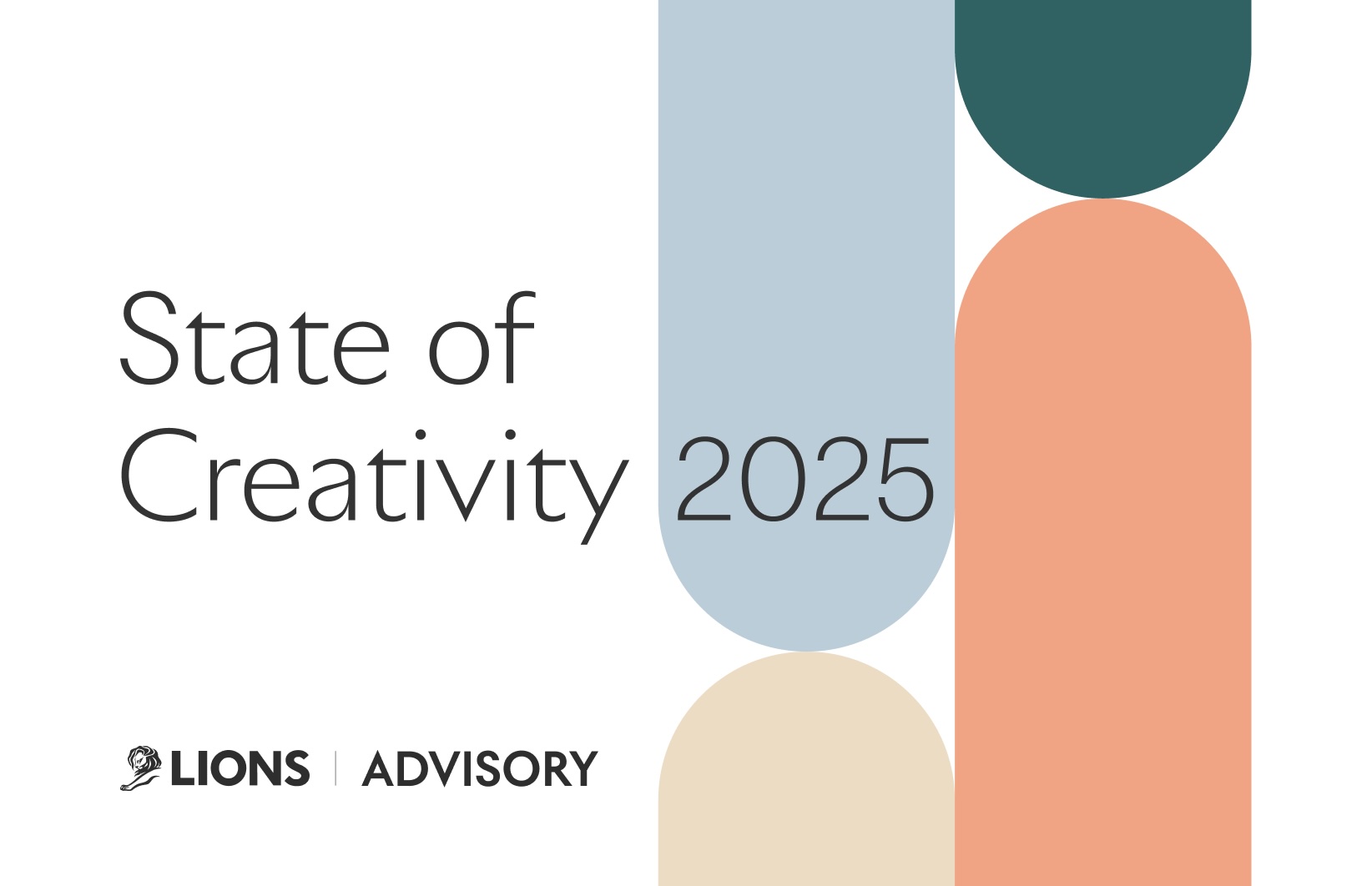 State of
Creativity 2025

LIONS | ADVISORY